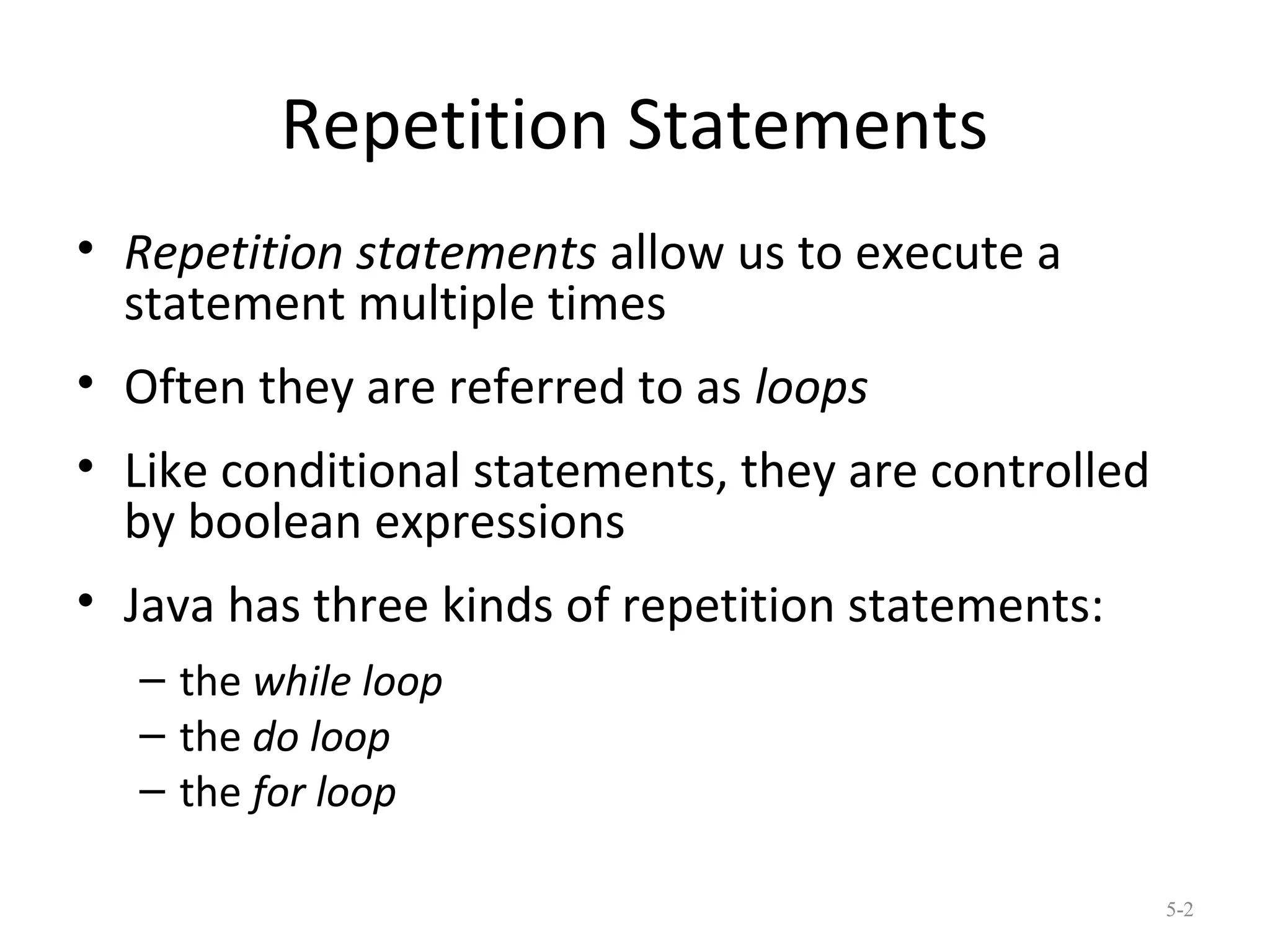 Repetition Statements

• Repetition statements allow us to execute a statement multiple times

• Often they are referred to as loops

• Like conditional statements, they are controlled by boolean expressions

• Java has three kinds of repetition statements:

– the while loop
– the do loop
– the for loop

5-2